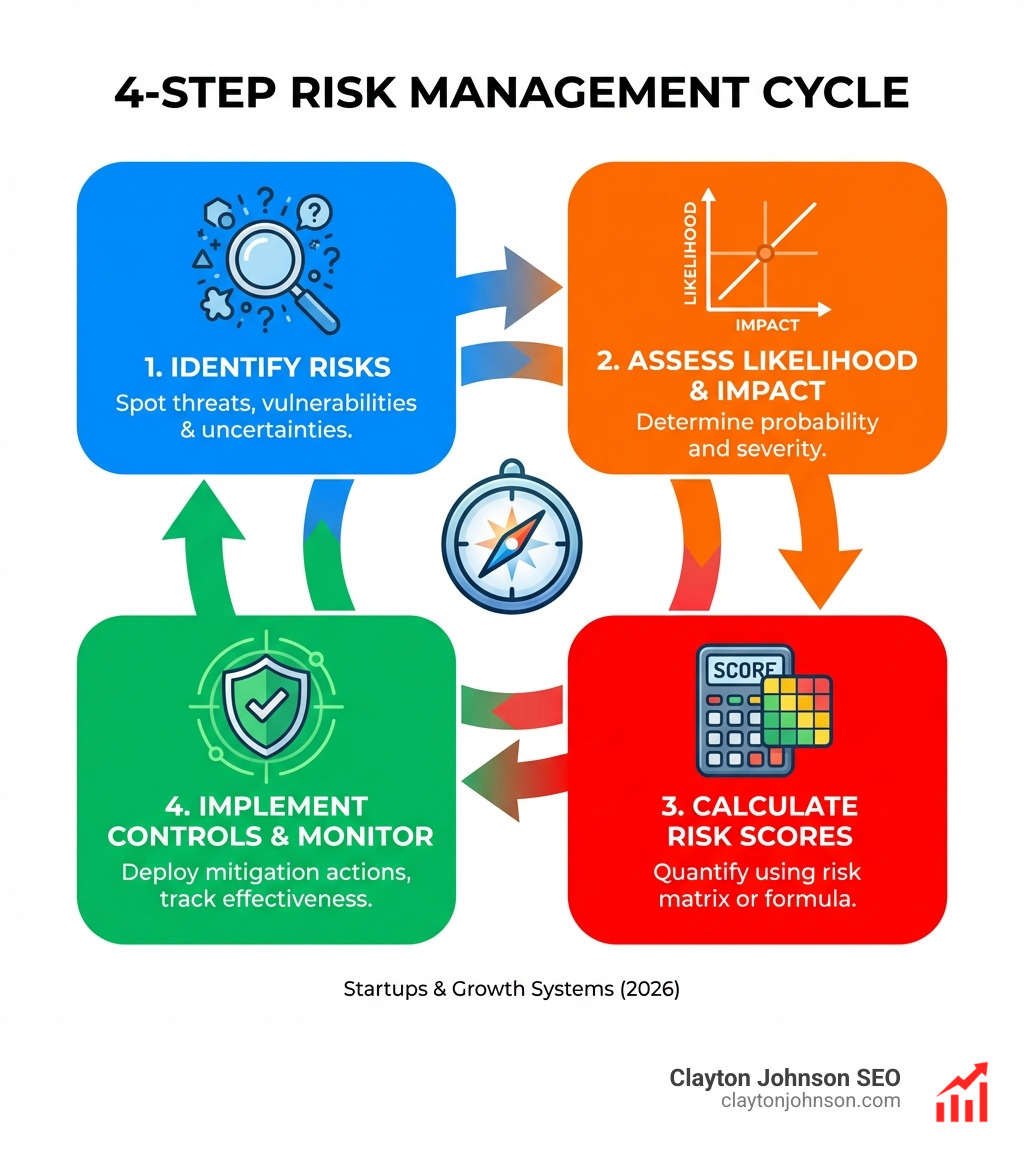 4-STEP RISK MANAGEMENT CYCLE

1. IDENTIFY RISKS
Spot threats, vulnerabilities & uncertainties.

LIKELIHOOD
IMPACT

2. ASSESS LIKELIHOOD & IMPACT
Determine probability and severity.

SCORE

3. CALCULATE RISK SCORES
Quantify using risk matrix or formula.

4. IMPLEMENT CONTROLS & MONITOR
Deploy mitigation actions, track effectiveness.

Startups & Growth Systems (2026)

Clayton Johnson SEO
claytonjohnson.com